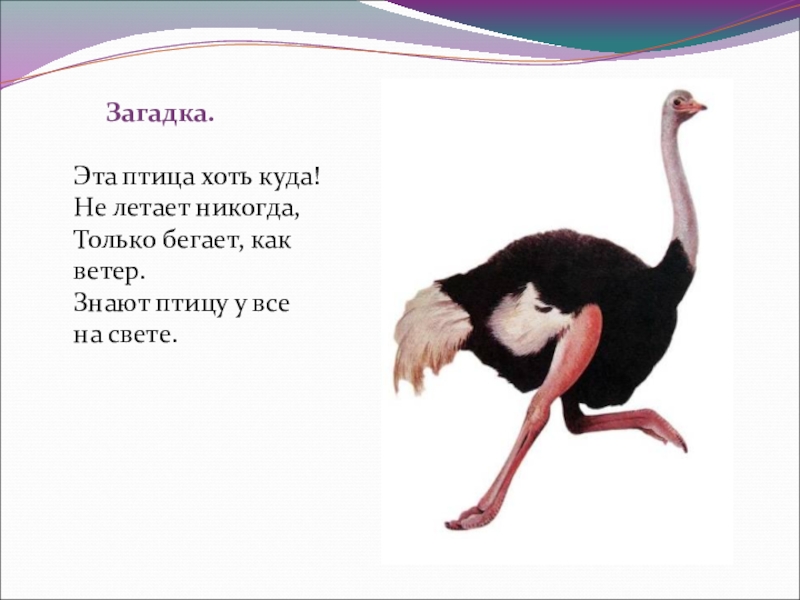 Загадка.

Эта птица хоть куда!
Не летает никогда,
Только бегает, как ветер.
Знают птицу у все на свете.